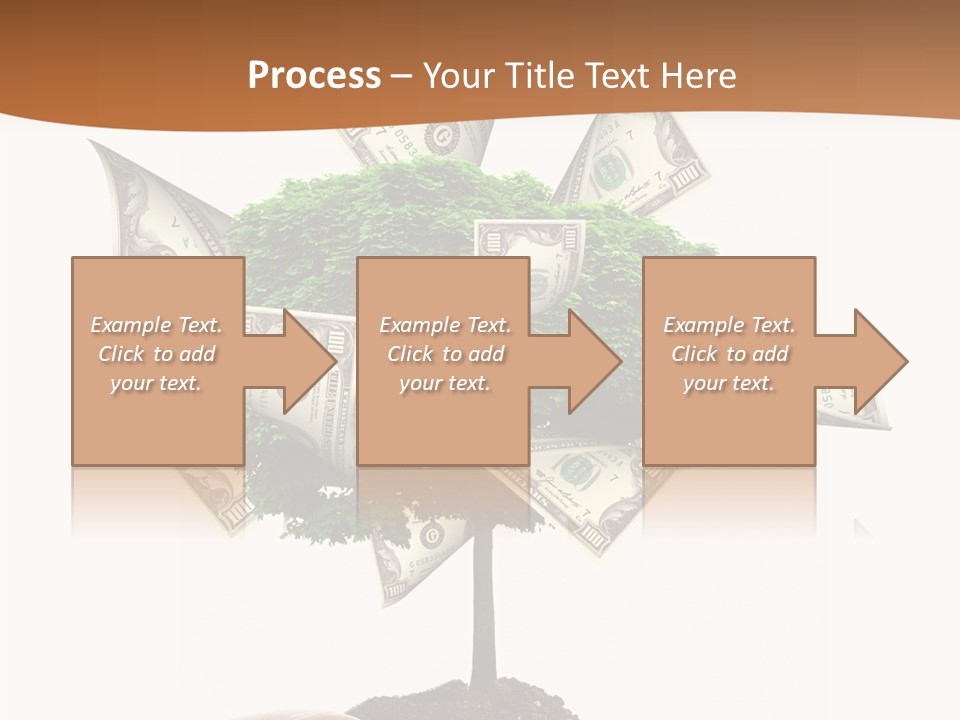 Process – Your Title Text Here

Example Text. Click to add your text.

Example Text. Click to add your text.

Example Text. Click to add your text.